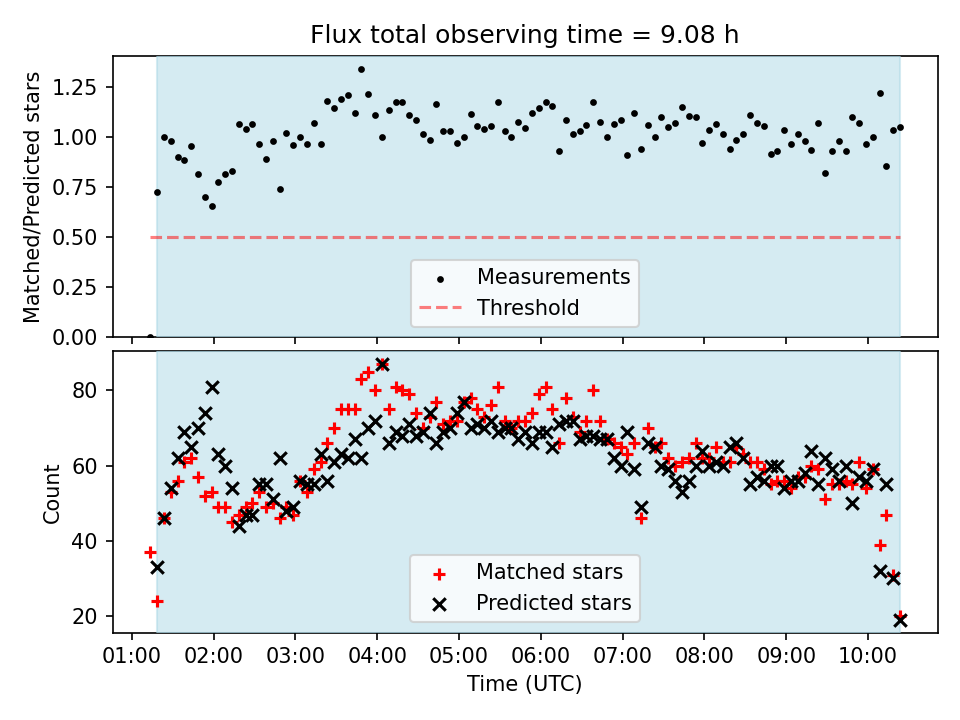 Flux total observing time = 9.08 h

Matched/Predicted stars

1.25
1.00
0.75
0.50
0.25
0.00

Measurements
Threshold

Count

80
60
40
20

Matched stars
Predicted stars

01:00 02:00 03:00 04:00 05:00 06:00 07:00 08:00 09:00 10:00

Time (UTC)